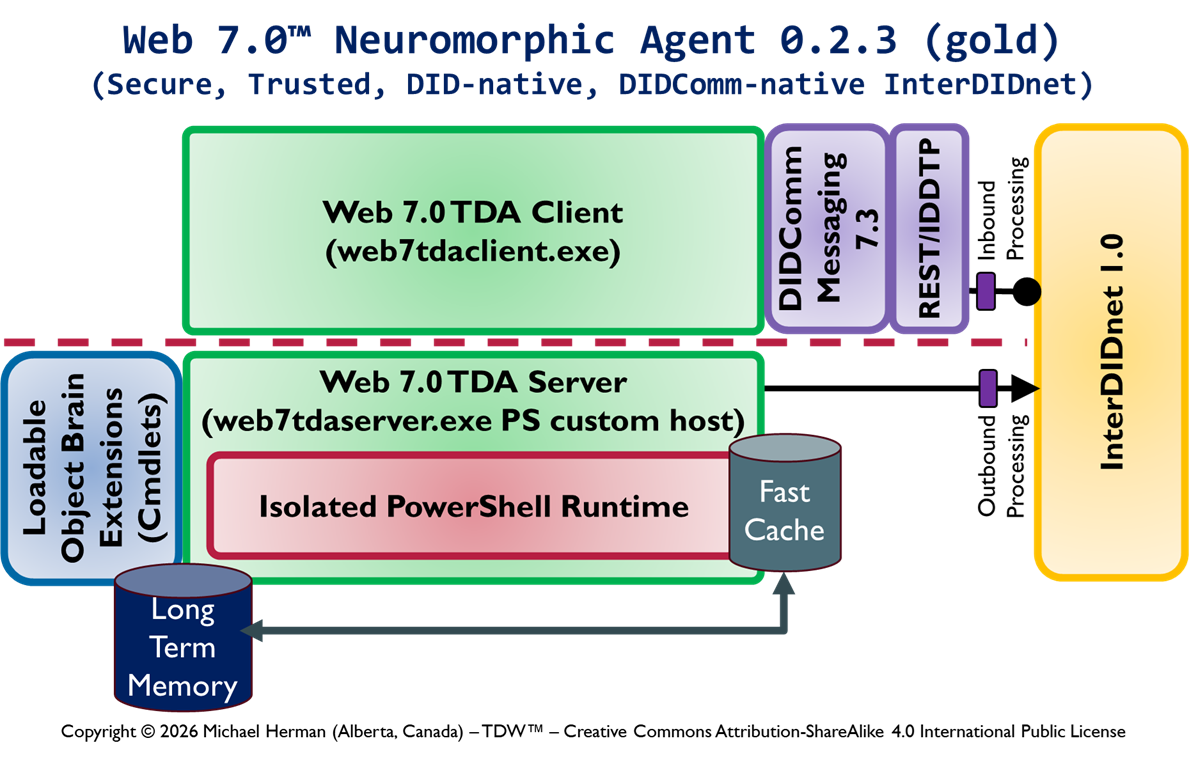 Web 7.0™ Neuromorphic Agent 0.2.3 (gold)
(Secure, Trusted, DID-native, DIDComm-native InterDIDnet)

Web 7.0 TDA Client
(web7tdaclient.exe)

DIDComm Messaging 7.3

REST/IDDTP

Inbound Processing

InterDIDnet 1.0

Loadable Object Brain Extensions (Cmdlets)

Web 7.0 TDA Server
(web7tdaserver.exe PS custom host)

Isolated PowerShell Runtime

Fast Cache

Outbound Processing

Long Term Memory

Copyright © 2026 Michael Herman (Alberta, Canada) – TDW™ – Creative Commons Attribution-ShareAlike 4.0 International Public License